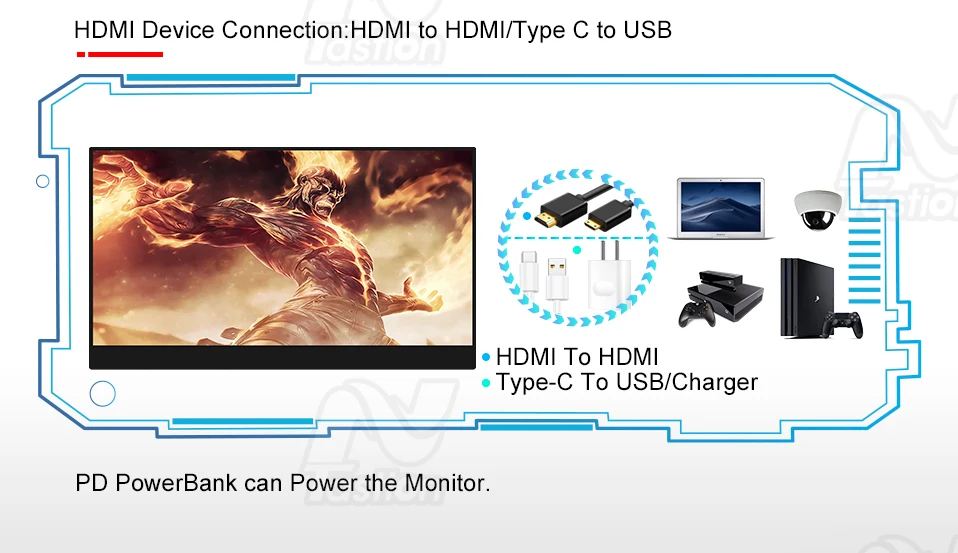 HDMI Device Connection:HDMI to HDMI/Type C to USB

HDMI To HDMI
Type-C To USB/Charger

PD PowerBank can Power the Monitor.